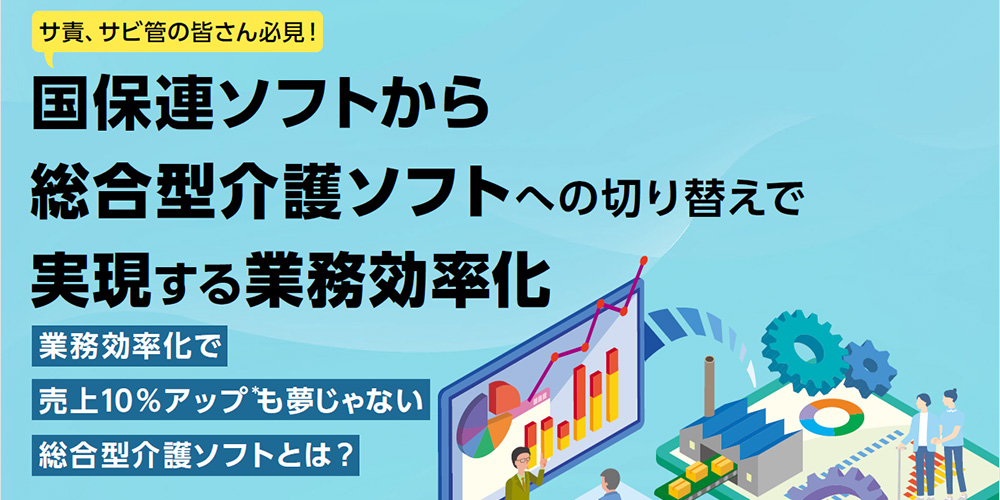 サ責、サビ管の皆さん必見！

国保連ソフトから
総合型介護ソフトへの切り替えで
実現する業務効率化

業務効率化で
売上10％アップ*も夢じゃない
総合型介護ソフトとは？